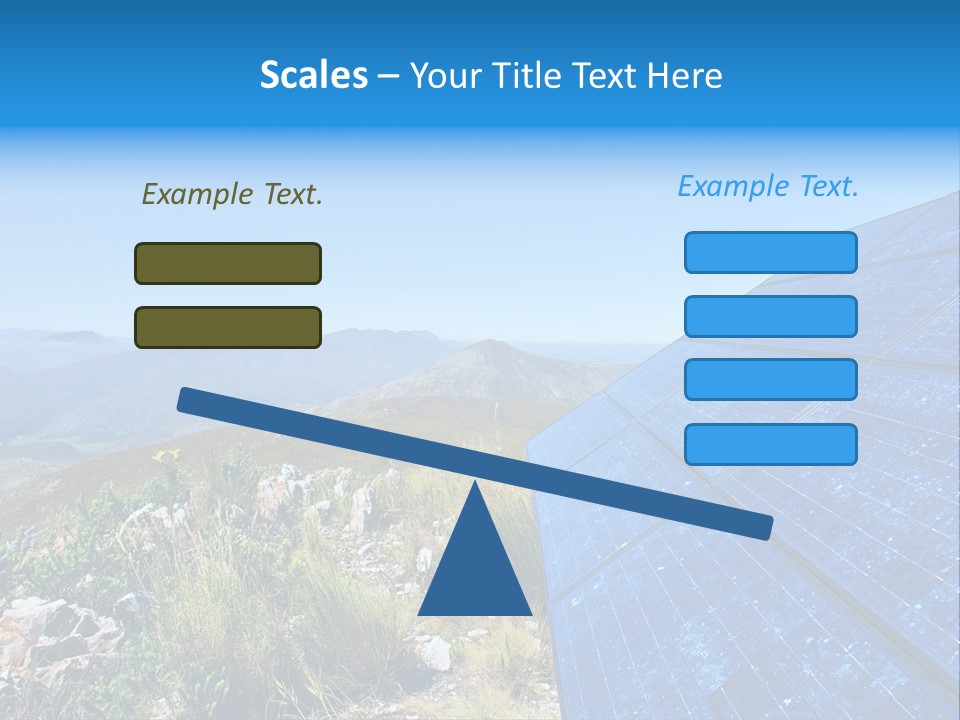 Scales – Your Title Text Here

Example Text.

Example Text.